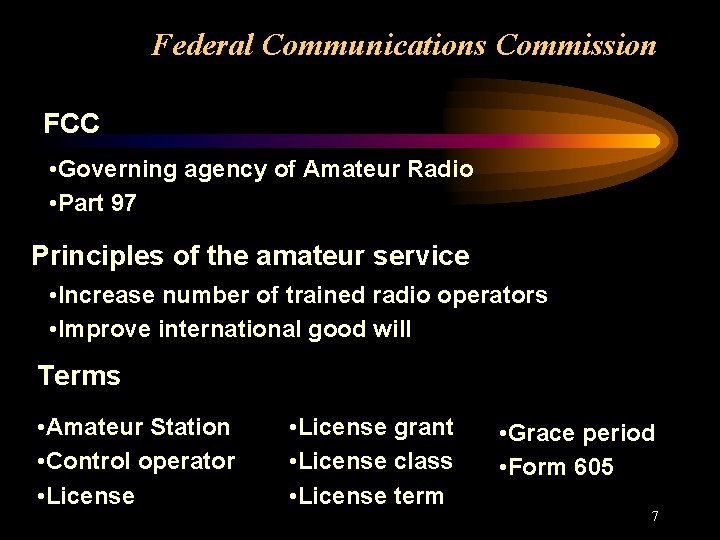 Federal Communications Commission

FCC

•Governing agency of Amateur Radio
•Part 97

Principles of the amateur service

•Increase number of trained radio operators
•Improve international good will

Terms

•Amateur Station
•Control operator
•License

•License grant
•License class
•License term

•Grace period
•Form 605

7